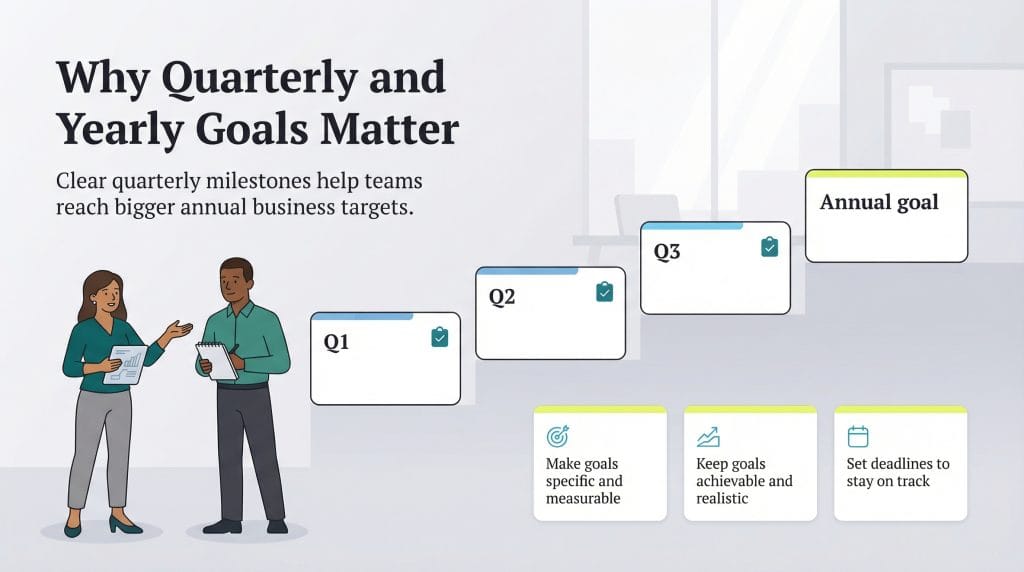 Why Quarterly and Yearly Goals Matter

Clear quarterly milestones help teams reach bigger annual business targets.

Q1

Q2

Q3

Annual goal

Make goals specific and measurable

Keep goals achievable and realistic

Set deadlines to stay on track